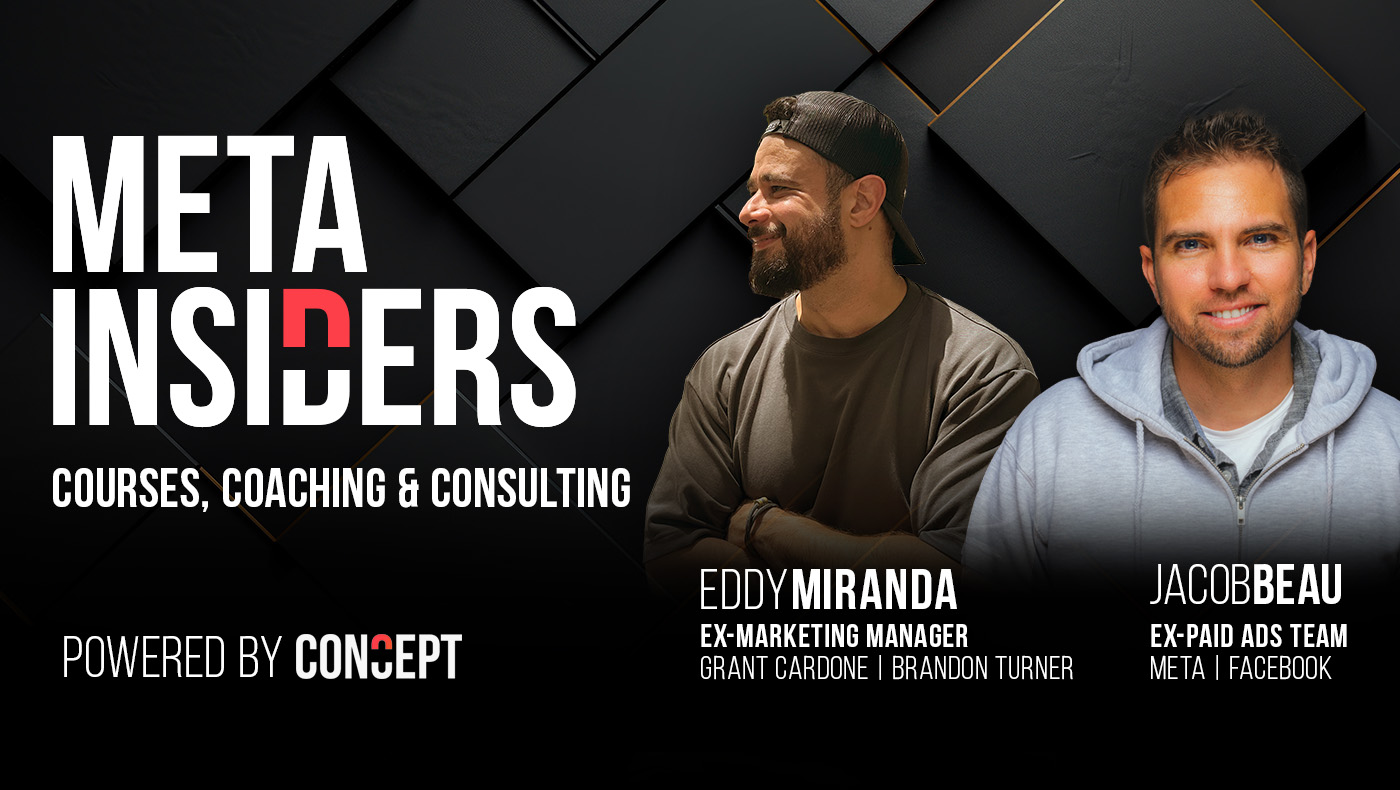 META INSIDERS

COURSES, COACHING & CONSULTING

POWERED BY CONCEPT

EDDY MIRANDA
EX-MARKETING MANAGER
GRANT CARDONE | BRANDON TURNER

JACOB BEAU
EX-PAID ADS TEAM
META | FACEBOOK